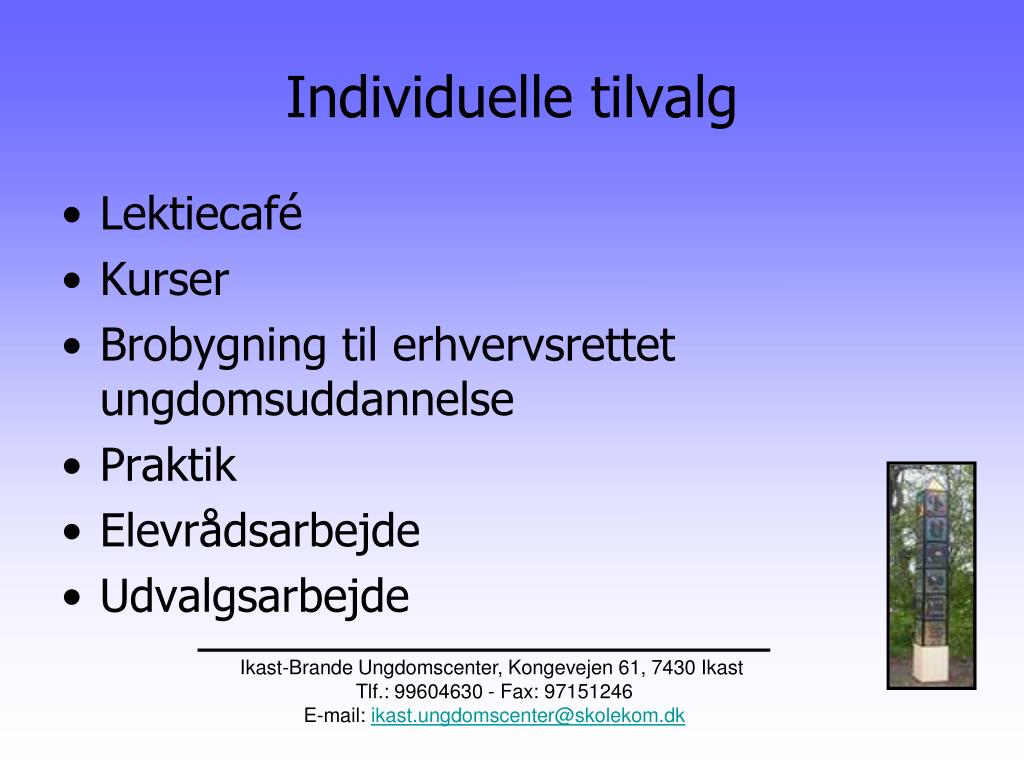 Individuelle tilvalg

• Lektiecafé
• Kurser
• Brobygning til erhvervsrettet ungdomsuddannelse
• Praktik
• Elevrådsarbejde
• Udvalgsarbejde

Ikast-Brande Ungdomscenter, Kongevejen 61, 7430 Ikast
Tlf.: 99604630 - Fax: 97151246
E-mail: ikast.ungdomscenter@skolekom.dk